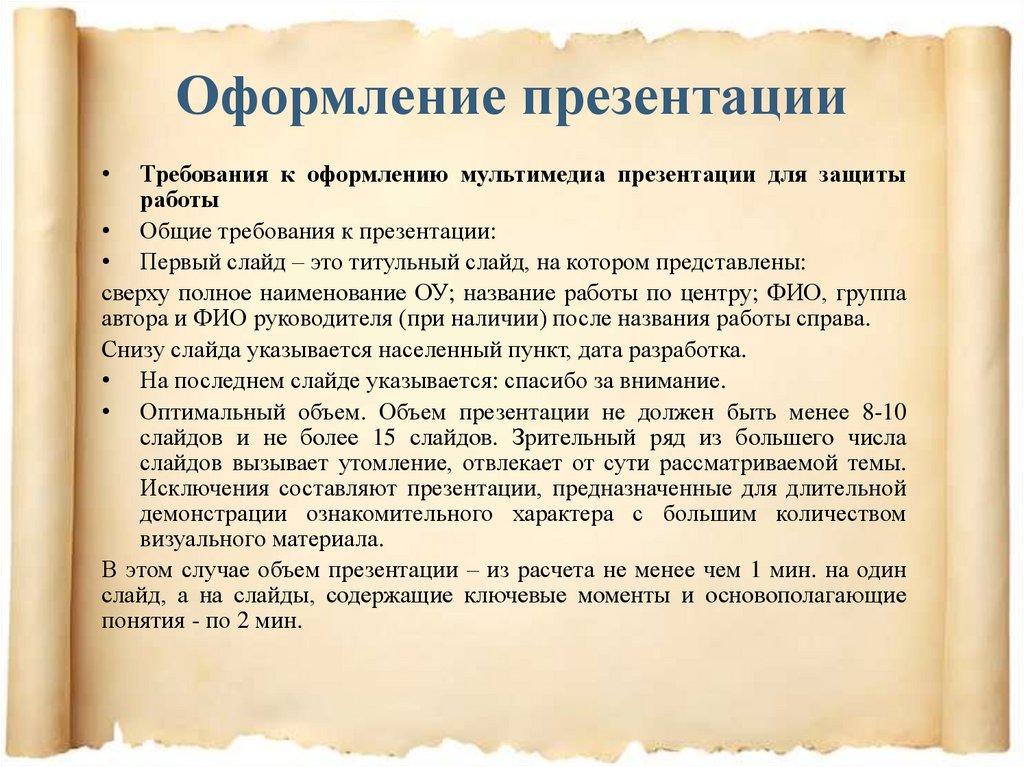 Оформление презентации

• Требования к оформлению мультимедиа презентации для защиты работы
• Общие требования к презентации:
• Первый слайд – это титульный слайд, на котором представлены:
сверху полное наименование ОУ; название работы по центру; ФИО, группа автора и ФИО руководителя (при наличии) после названия работы справа.
Снизу слайда указывается населенный пункт, дата разработка.
• На последнем слайде указывается: спасибо за внимание.
• Оптимальный объем. Объем презентации не должен быть менее 8-10 слайдов и не более 15 слайдов. Зрительный ряд из большего числа слайдов вызывает утомление, отвлекает от сути рассматриваемой темы. Исключения составляют презентации, предназначенные для длительной демонстрации ознакомительного характера с большим количеством визуального материала.
В этом случае объем презентации – из расчета не менее чем 1 мин. на один слайд, а на слайды, содержащие ключевые моменты и основополагающие понятия - по 2 мин.